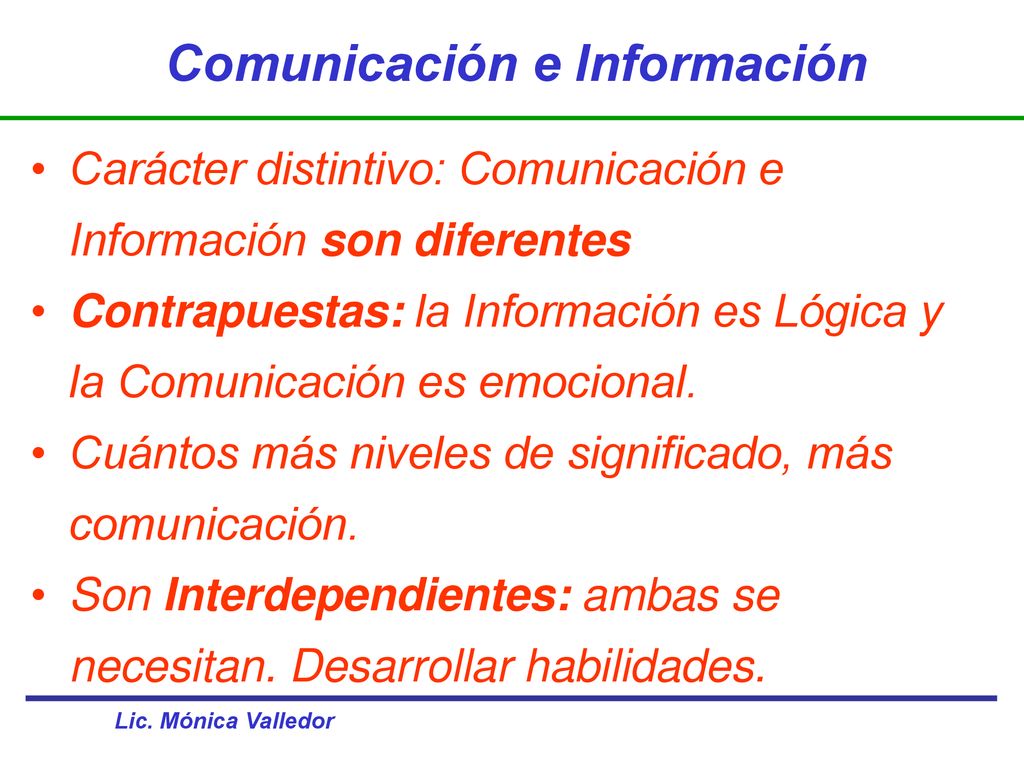 Comunicación e Información

• Carácter distintivo: Comunicación e Información son diferentes
• Contrapuestas: la Información es Lógica y la Comunicación es emocional.
• Cuántos más niveles de significado, más comunicación.
• Son Interdependientes: ambas se necesitan. Desarrollar habilidades.

Lic. Mónica Valledor